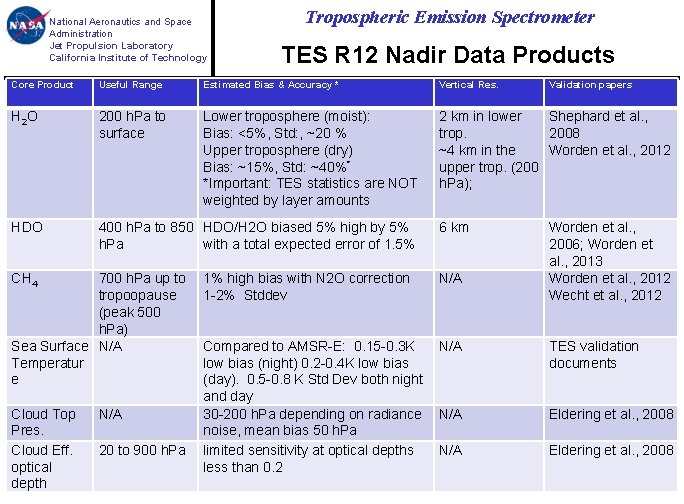 NASA

National Aeronautics and Space Administration
Jet Propulsion Laboratory
California Institute of Technology

Tropospheric Emission Spectrometer

TES R12 Nadir Data Products

| Core Product | Useful Range | Estimated Bias & Accuracy * | Vertical Res. | Validation papers |
|---|---|---|---|---|
| $H_2O$ | 200 hPa to surface | Lower troposphere (moist): Bias: <5%, Std:, ~20 % Upper troposphere (dry) Bias: ~15%, Std: ~40%* *Important: TES statistics are NOT weighted by layer amounts | 2 km in lower trop. ~4 km in the upper trop. (200 hPa); | Shephard et al., 2008 Worden et al., 2012 |
| HDO | 400 hPa to 850 hPa | HDO/H2O biased 5% high by 5% with a total expected error of 1.5% | 6 km | Worden et al., 2006; Worden et al., 2013 |
| $CH_4$ | 700 hPa up to tropoopause (peak 500 hPa) | 1% high bias with N2O correction 1-2% Stddev | N/A | Worden et al., 2012 Wecht et al., 2012 |
| Sea Surface Temperature | N/A | Compared to AMSR-E: 0.15-0.3K low bias (night) 0.2-0.4K low bias (day). 0.5-0.8 K Std Dev both night and day | N/A | TES validation documents |
| Cloud Top Pres. | N/A | 30-200 hPa depending on radiance noise, mean bias 50 hPa | N/A | Eldering et al., 2008 |
| Cloud Eff. optical depth | 20 to 900 hPa | limited sensitivity at optical depths less than 0.2 | N/A | Eldering et al., 2008 |